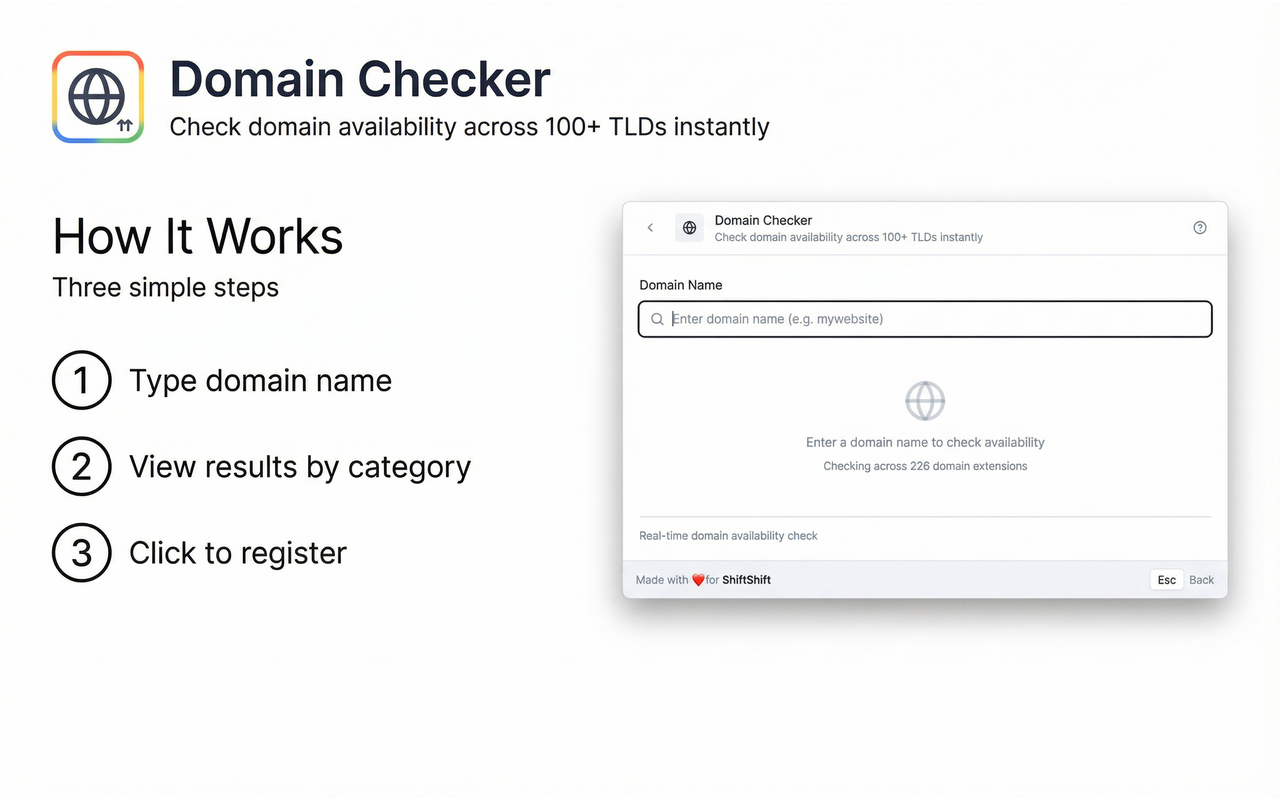 Domain Checker
Check domain availability across 100+ TLDs instantly

How It Works
Three simple steps

1 Type domain name

2 View results by category

3 Click to register

Domain Checker
Check domain availability across 100+ TLDs instantly

Domain Name

Enter domain name (e.g. mywebsite)

Enter a domain name to check availability
Checking across 226 domain extensions

Real-time domain availability check

Made with ❤️ for ShiftShift

Esc Back